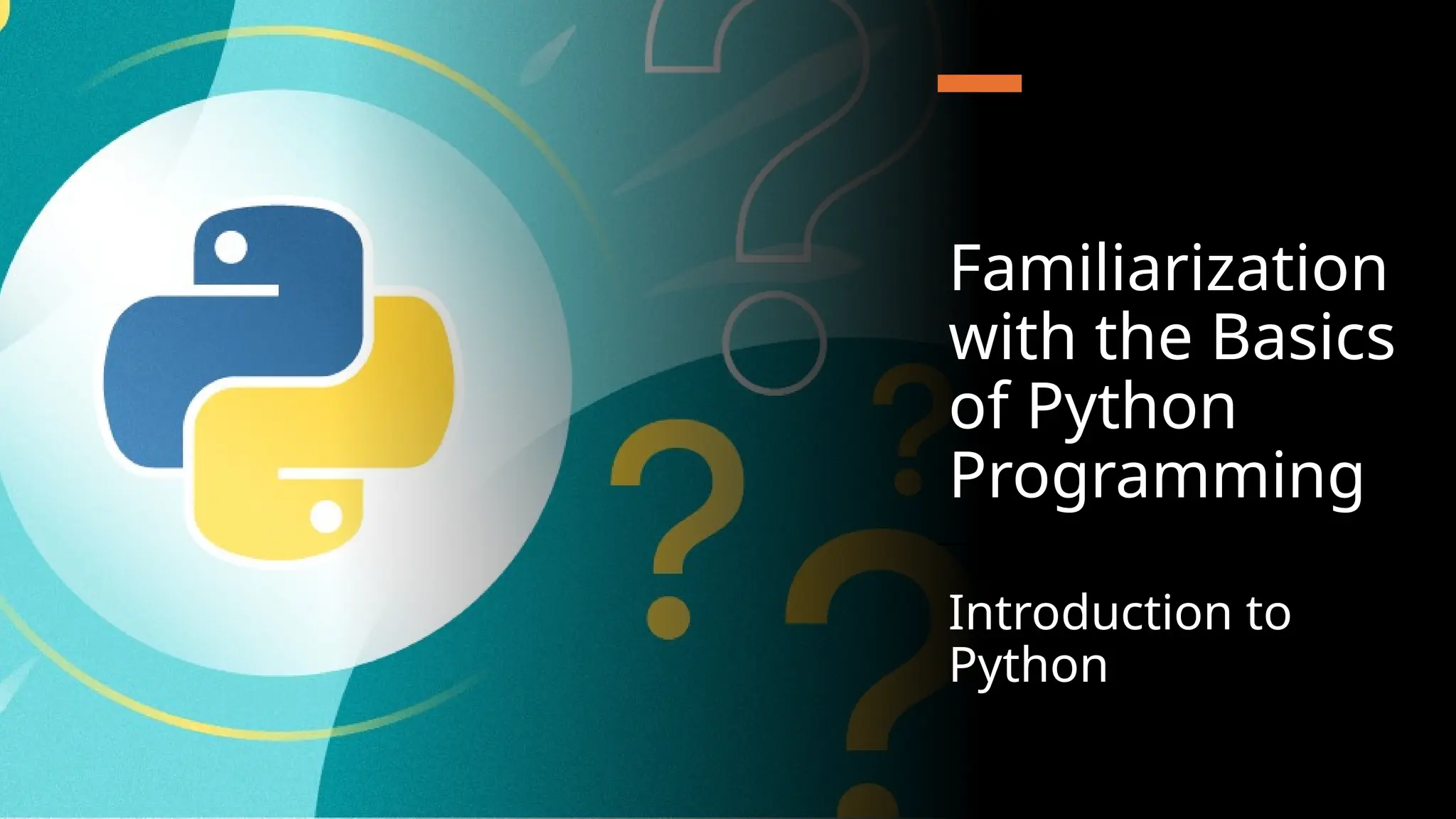 Familiarization with the Basics of Python Programming

Introduction to Python